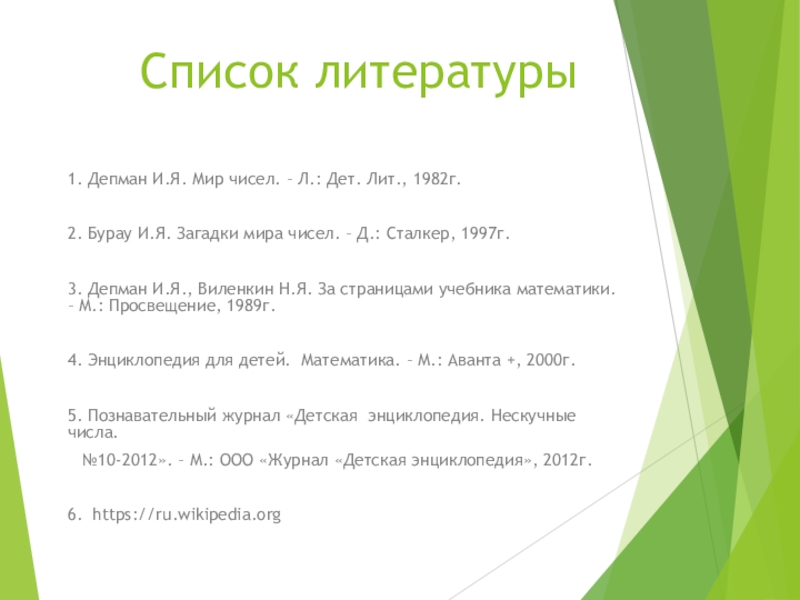 Список литературы

1. Депман И.Я. Мир чисел. – Л.: Дет. Лит., 1982г.

2. Бурау И.Я. Загадки мира чисел. – Д.: Сталкер, 1997г.

3. Депман И.Я., Виленкин Н.Я. За страницами учебника математики. – М.: Просвещение, 1989г.

4. Энциклопедия для детей. Математика. – М.: Аванта +, 2000г.

5. Познавательный журнал «Детская энциклопедия. Нескучные числа.

№10-2012». – М.: ООО «Журнал «Детская энциклопедия», 2012г.

6. https://ru.wikipedia.org